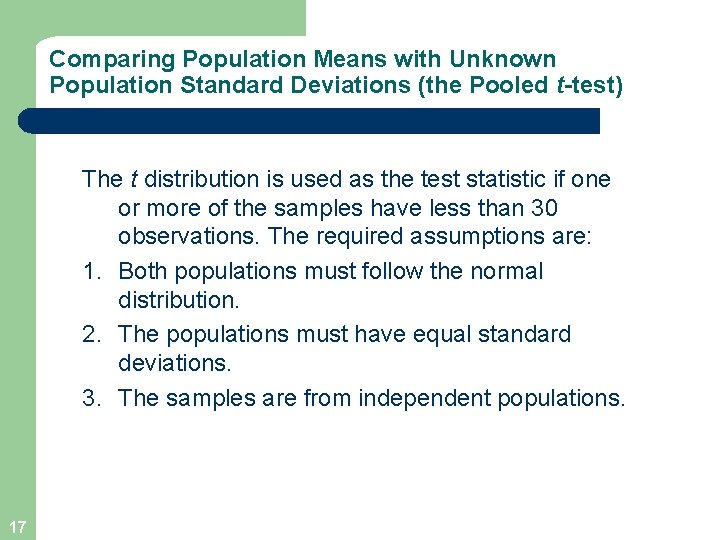 Comparing Population Means with Unknown Population Standard Deviations (the Pooled t-test)

The t distribution is used as the test statistic if one or more of the samples have less than 30 observations. The required assumptions are:

1. Both populations must follow the normal distribution.
2. The populations must have equal standard deviations.
3. The samples are from independent populations.

17